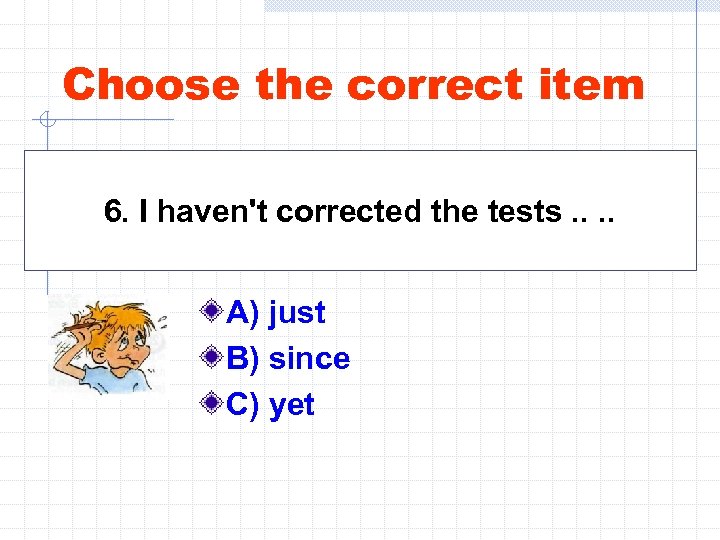 Choose the correct item

6. I haven't corrected the tests .. ..

A) just
B) since
C) yet